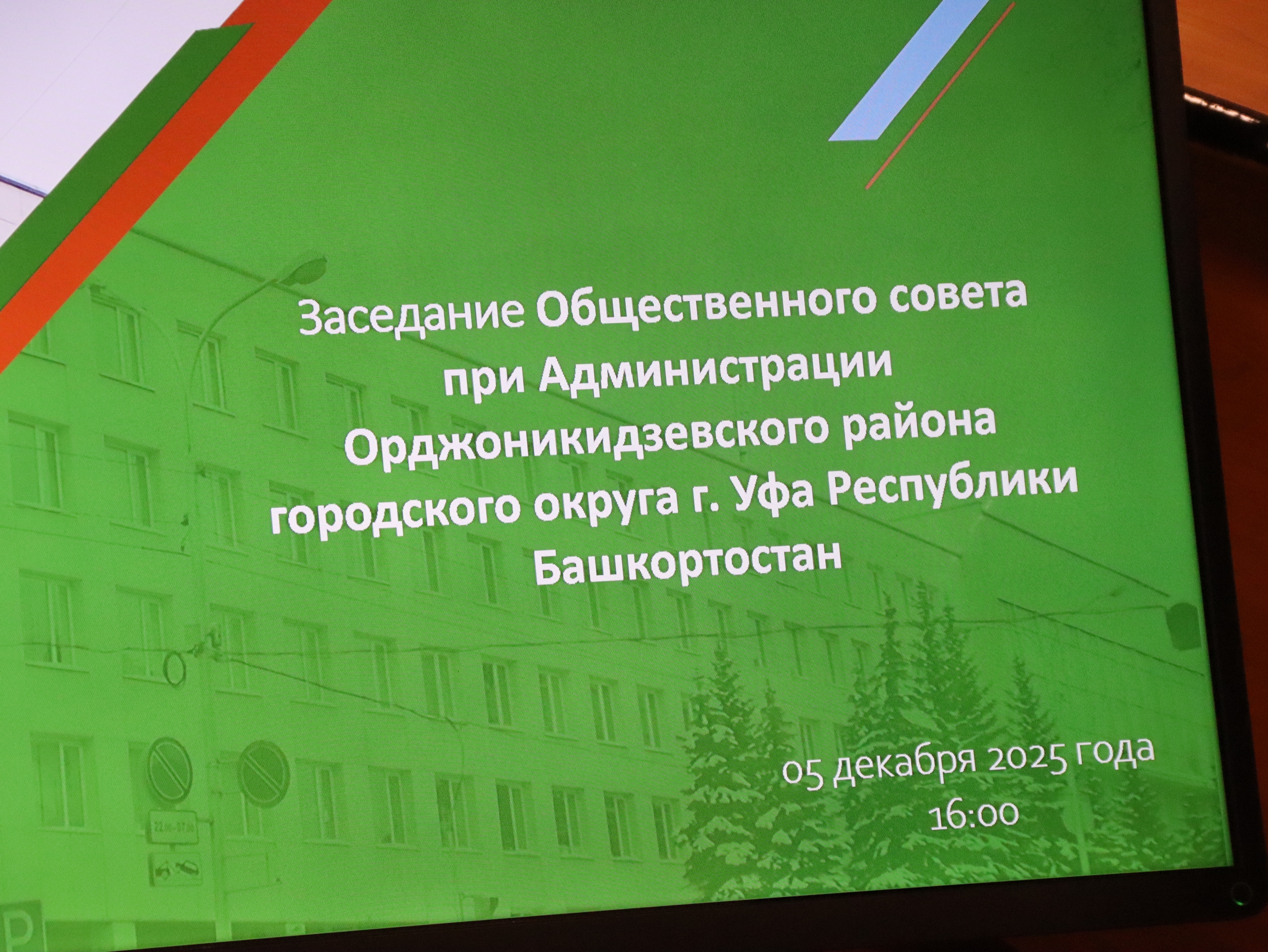 Заседание Общественного совета при Администрации Орджоникидзевского района городского округа г. Уфа Республики Башкортостан

05 декабря 2025 года
16:00